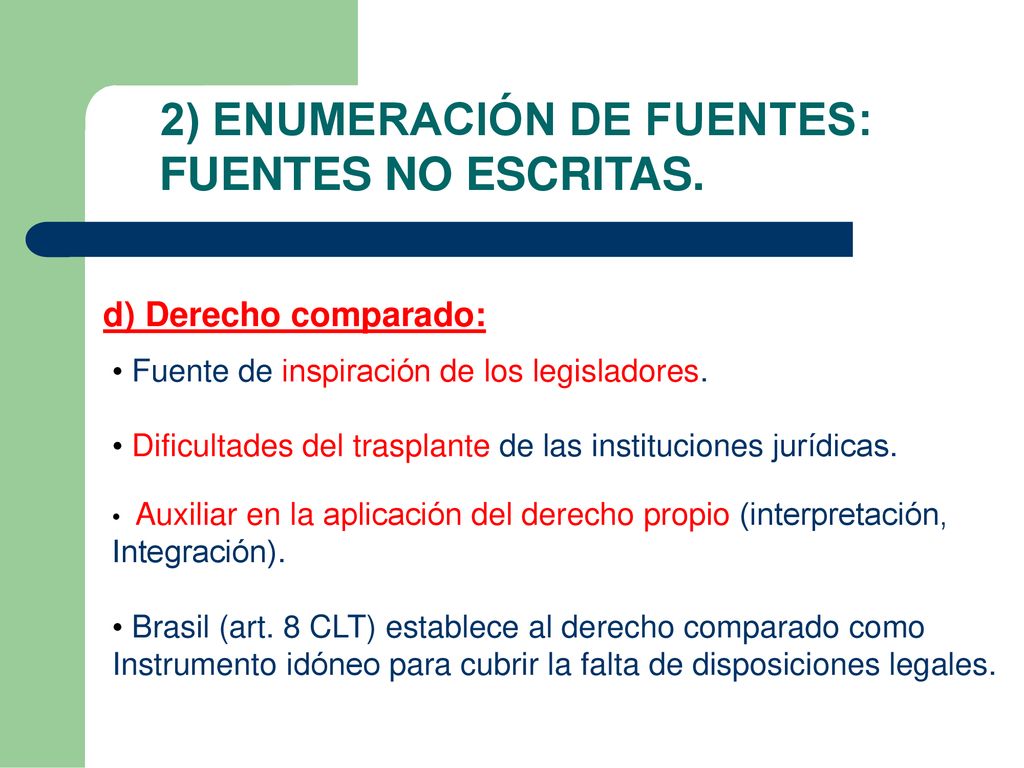 2) ENUMERACIÓN DE FUENTES: FUENTES NO ESCRITAS.

d) Derecho comparado:

• Fuente de inspiración de los legisladores.

• Dificultades del trasplante de las instituciones jurídicas.

• Auxiliar en la aplicación del derecho propio (interpretación, Integración).

• Brasil (art. 8 CLT) establece al derecho comparado como Instrumento idóneo para cubrir la falta de disposiciones legales.